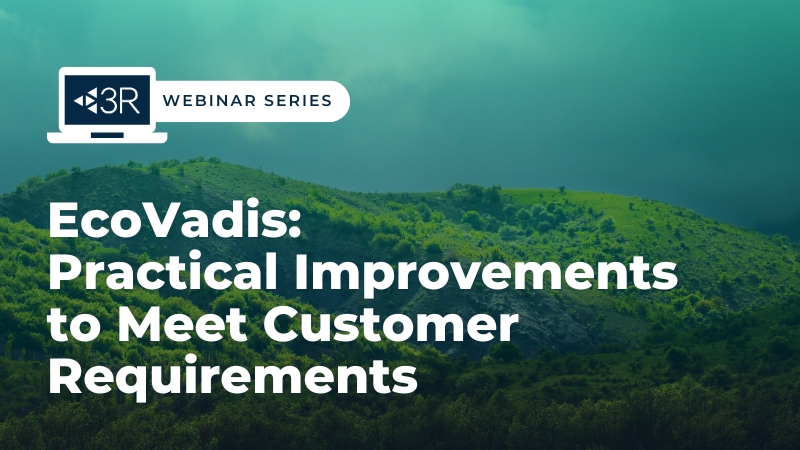 3R WEBINAR SERIES

EcoVadis: Practical Improvements to Meet Customer Requirements